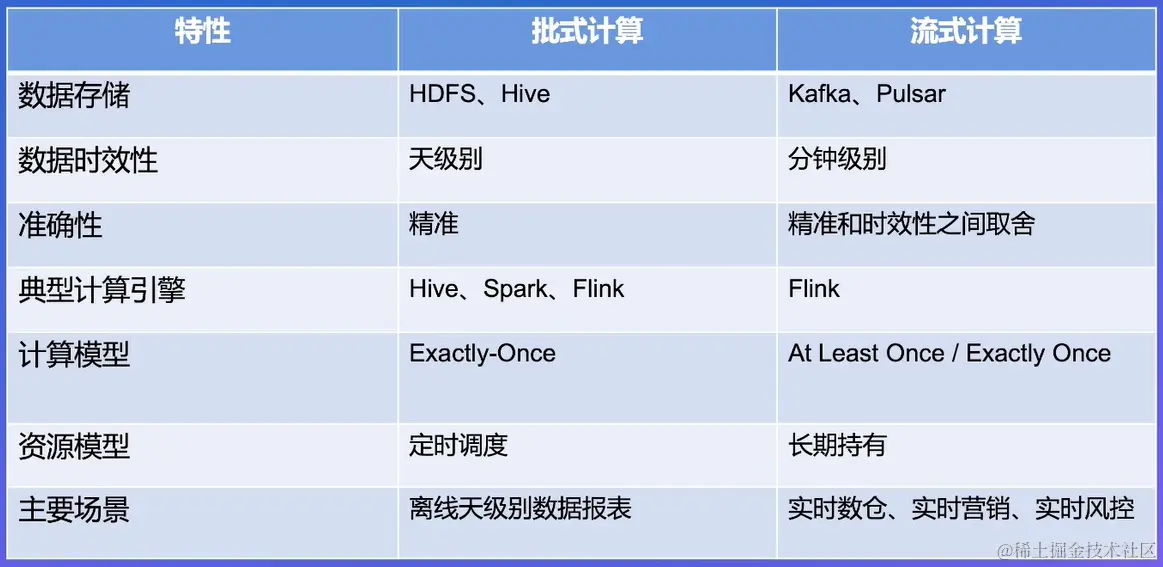 | 特性 | 批式计算 | 流式计算 |
|---|---|---|
| 数据存储 | HDFS、Hive | Kafka、Pulsar |
| 数据时效性 | 天级别 | 分钟级别 |
| 准确性 | 精准 | 精准和时效性之间取舍 |
| 典型计算引擎 | Hive、Spark、Flink | Flink |
| 计算模型 | Exactly-Once | At Least Once / Exactly Once |
| 资源模型 | 定时调度 | 长期持有 |
| 主要场景 | 离线天级别数据报表 | 实时数仓、实时营销、实时风控 |

@稀土掘金技术社区